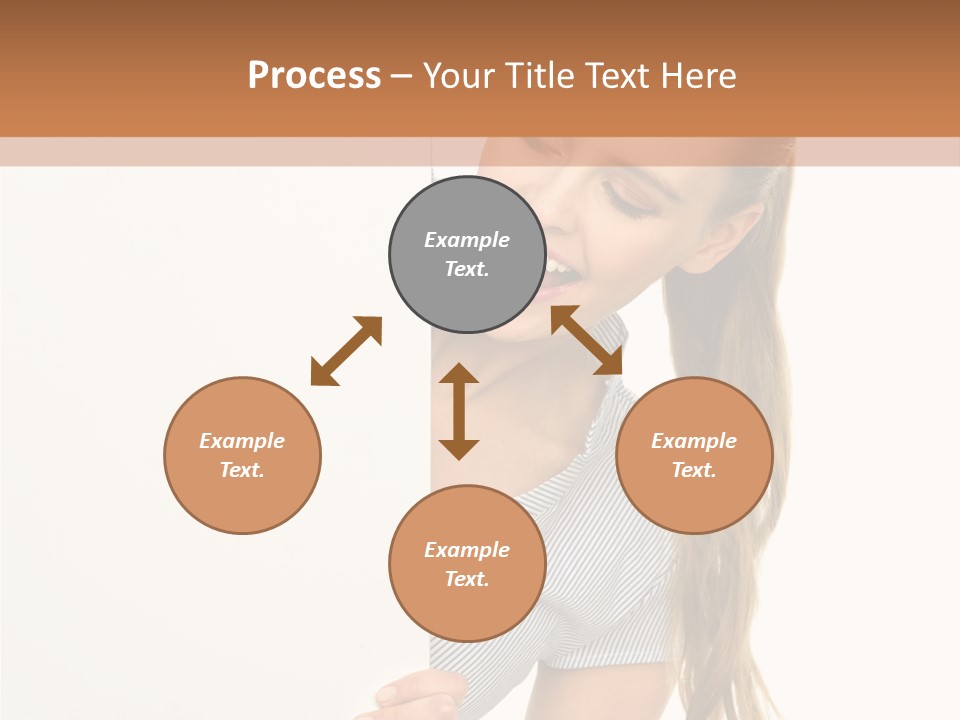 Process – Your Title Text Here

Example Text.

Example Text.

Example Text.

Example Text.